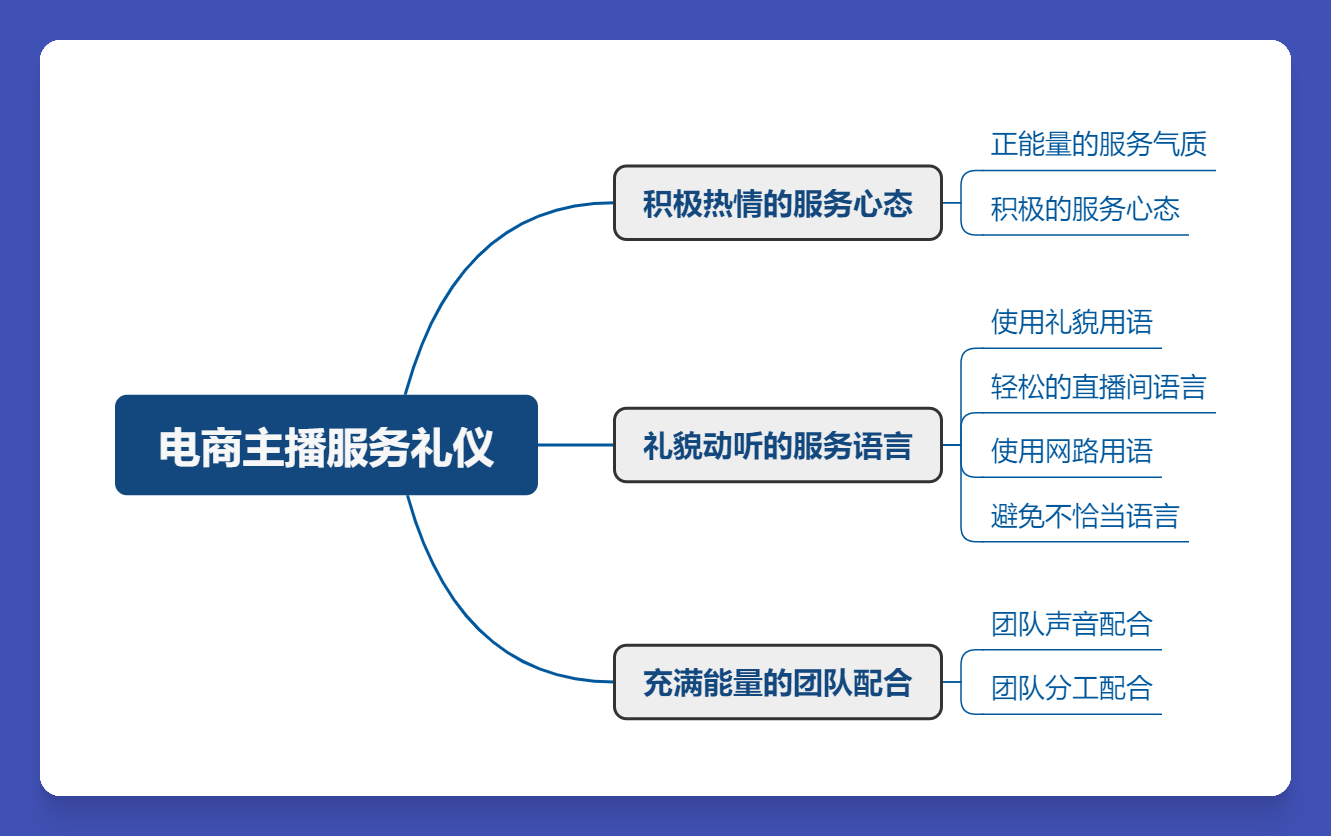 电商主播服务礼仪

积极热情的服务心态
正能量的服务气质
积极的服务心态

礼貌动听的服务语言
使用礼貌用语
轻松的直播间语言
使用网路用语
避免不恰当语言

充满能量的团队配合
团队声音配合
团队分工配合